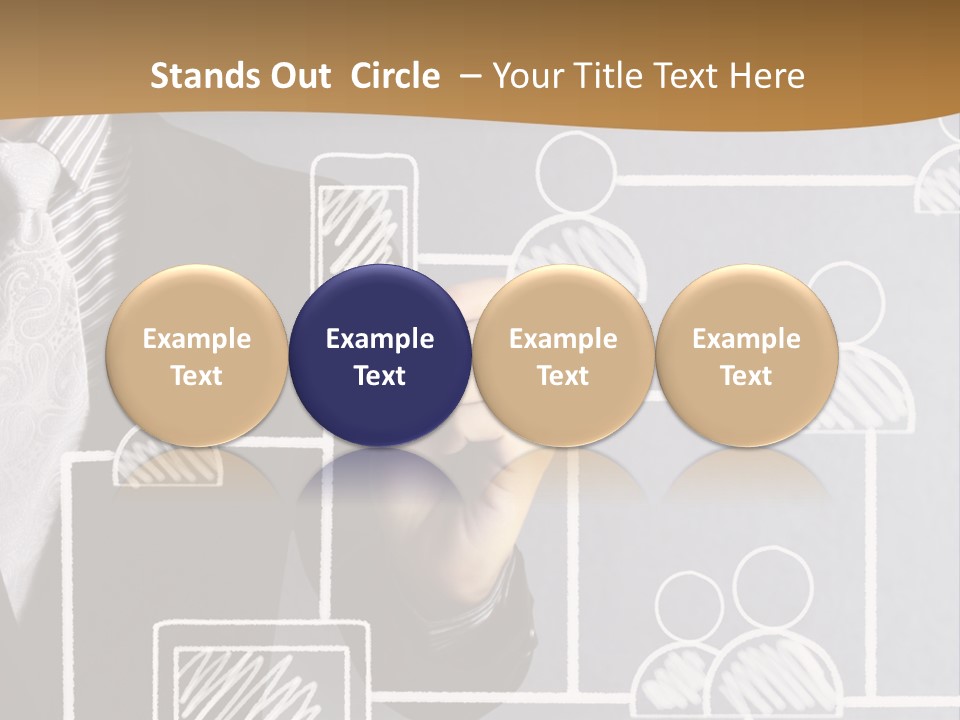 Stands Out Circle – Your Title Text Here

Example Text

Example Text

Example Text

Example Text